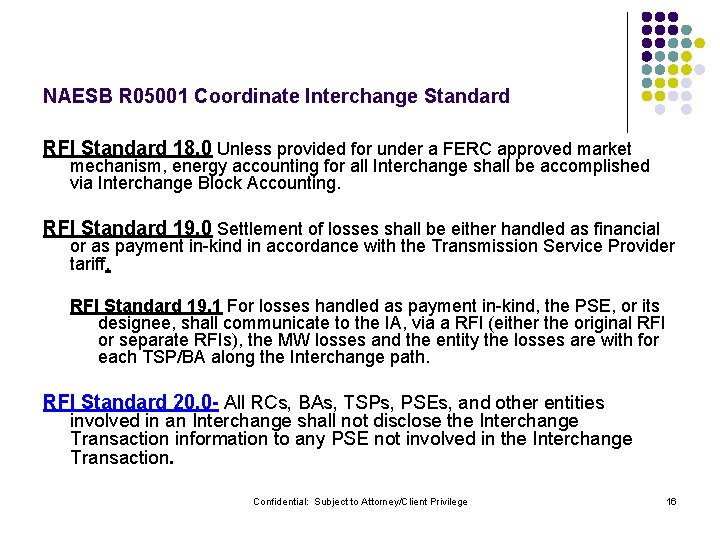 NAESB R05001 Coordinate Interchange Standard

RFI Standard 18.0 Unless provided for under a FERC approved market mechanism, energy accounting for all Interchange shall be accomplished via Interchange Block Accounting.

RFI Standard 19.0 Settlement of losses shall be either handled as financial or as payment in-kind in accordance with the Transmission Service Provider tariff.

RFI Standard 19.1 For losses handled as payment in-kind, the PSE, or its designee, shall communicate to the IA, via a RFI (either the original RFI or separate RFIs), the MW losses and the entity the losses are with for each TSP/BA along the Interchange path.

RFI Standard 20.0- All RCs, BAs, TSPs, PSEs, and other entities involved in an Interchange shall not disclose the Interchange Transaction information to any PSE not involved in the Interchange Transaction.

Confidential: Subject to Attorney/Client Privilege

16